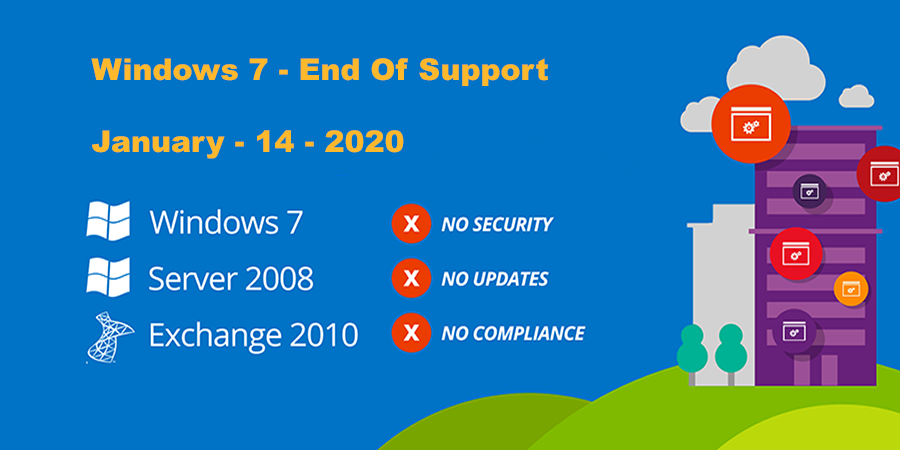 Windows 7 - End Of Support

January - 14 - 2020

Windows 7

Server 2008

Exchange 2010

X NO SECURITY

X NO UPDATES

X NO COMPLIANCE